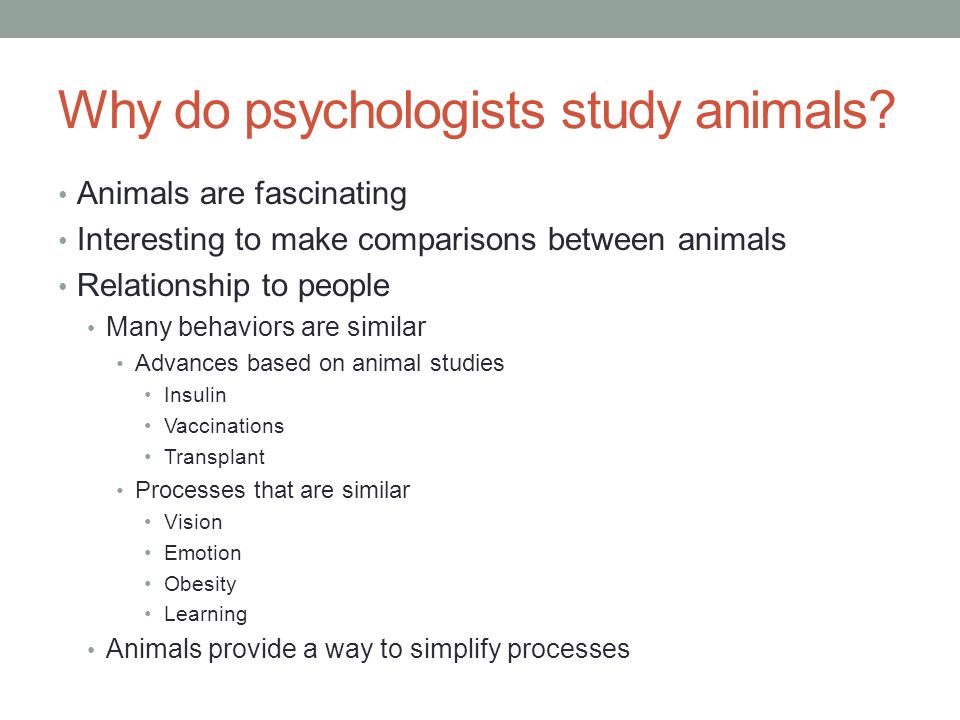 Why do psychologists study animals?

• Animals are fascinating
• Interesting to make comparisons between animals
• Relationship to people
  • Many behaviors are similar
    • Advances based on animal studies
      • Insulin
      • Vaccinations
      • Transplant
    • Processes that are similar
      • Vision
      • Emotion
      • Obesity
      • Learning
  • Animals provide a way to simplify processes